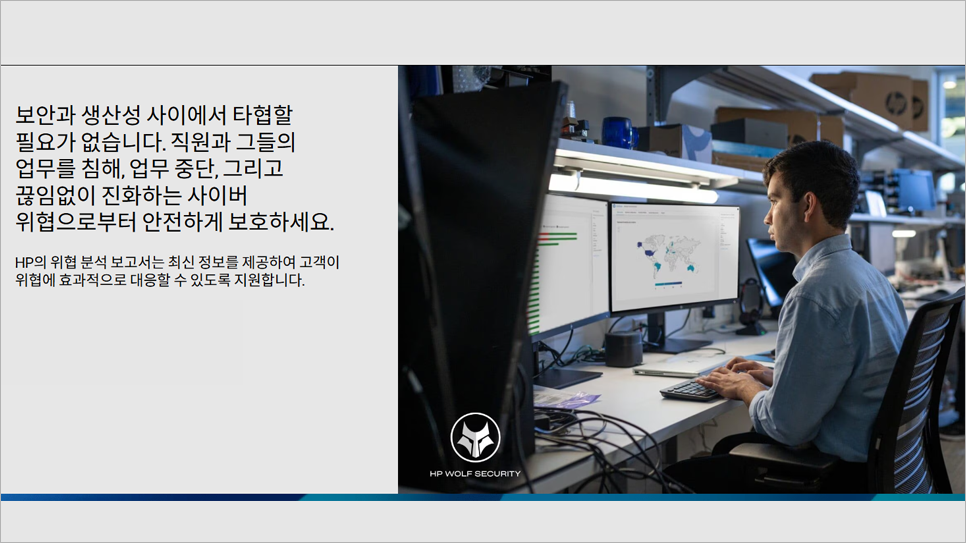 보안과 생산성 사이에서 타협할 필요가 없습니다. 직원과 그들의 업무를 침해, 업무 중단, 그리고 끊임없이 진화하는 사이버 위협으로부터 안전하게 보호하세요.

HP의 위협 분석 보고서는 최신 정보를 제공하여 고객이 위협에 효과적으로 대응할 수 있도록 지원합니다.

HP WOLF SECURITY